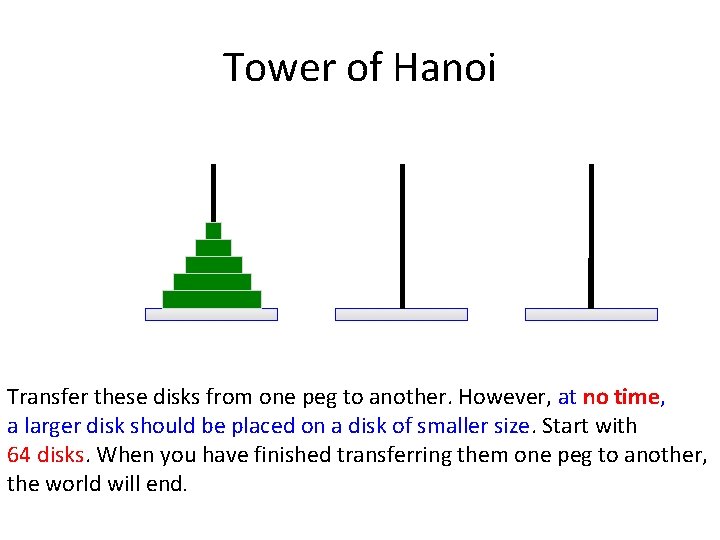 Tower of Hanoi

Transfer these disks from one peg to another. However, at no time, a larger disk should be placed on a disk of smaller size. Start with 64 disks. When you have finished transferring them one peg to another, the world will end.